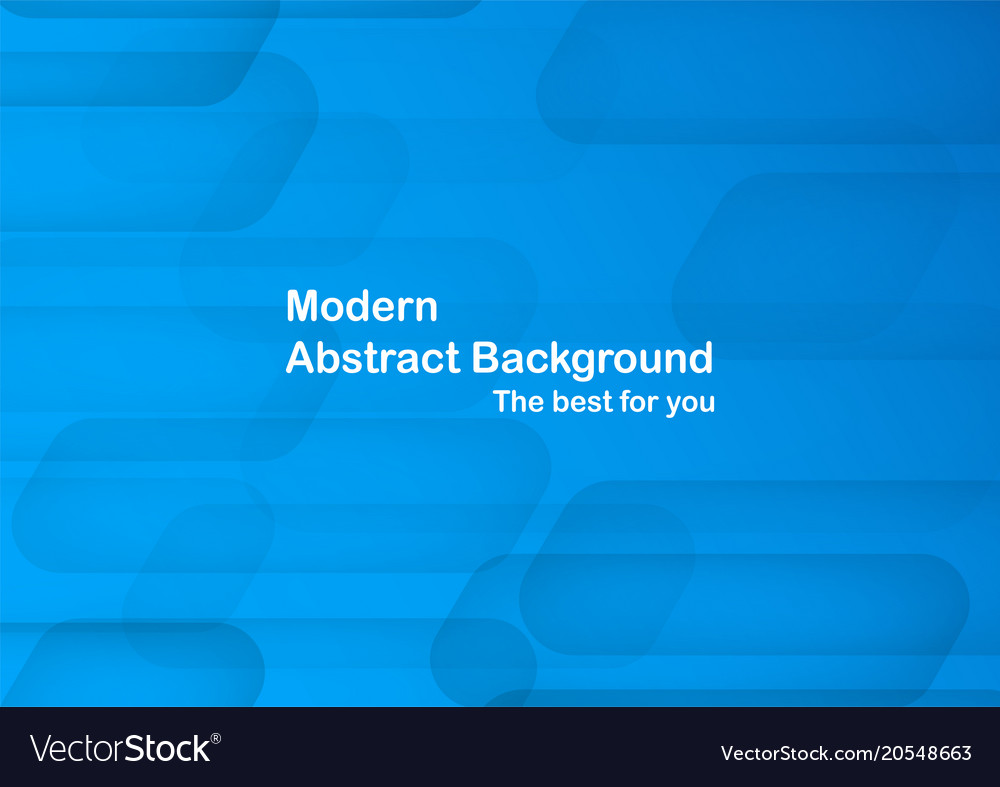 Modern
Abstract Background
The best for you

VectorStock®

VectorStock.com/20548663